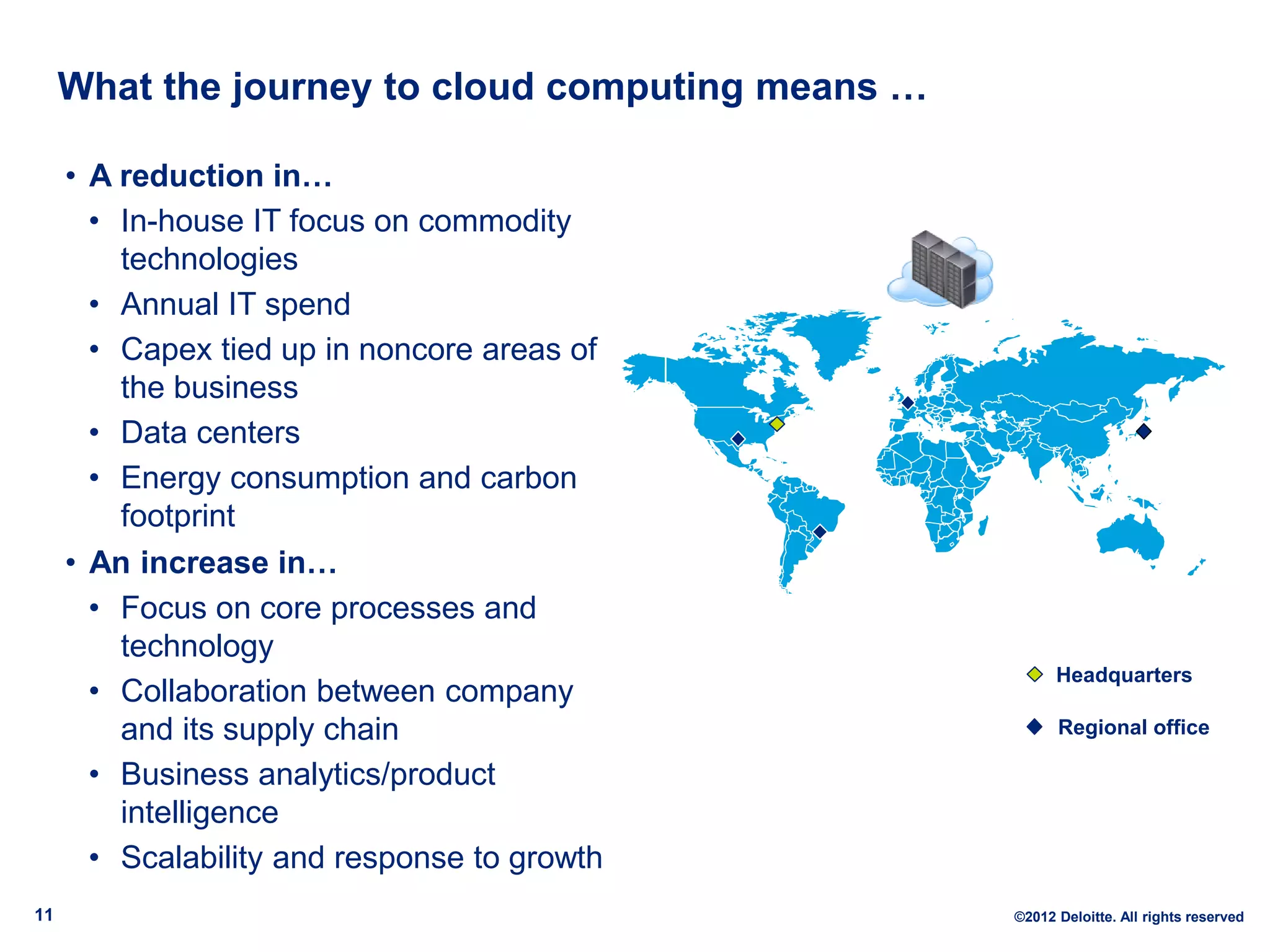 What the journey to cloud computing means …

• A reduction in…
  • In-house IT focus on commodity technologies
  • Annual IT spend
  • Capex tied up in noncore areas of the business
  • Data centers
  • Energy consumption and carbon footprint
• An increase in…
  • Focus on core processes and technology
  • Collaboration between company and its supply chain
  • Business analytics/product intelligence
  • Scalability and response to growth

Headquarters
Regional office

11

©2012 Deloitte. All rights reserved